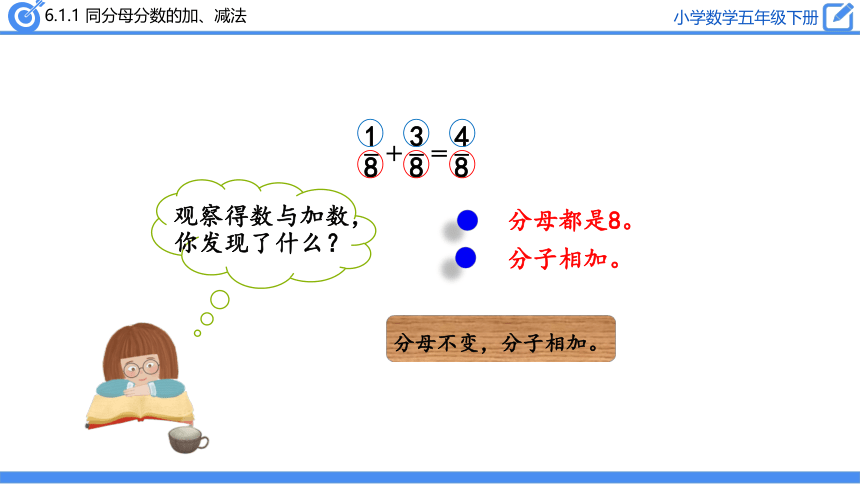 6.1.1 同分母分数的加、减法

小学数学五年级下册

$\frac{1}{8}+\frac{3}{8}=\frac{4}{8}$

观察得数与加数，你发现了什么？

分母都是8。

分子相加。

分母不变，分子相加。